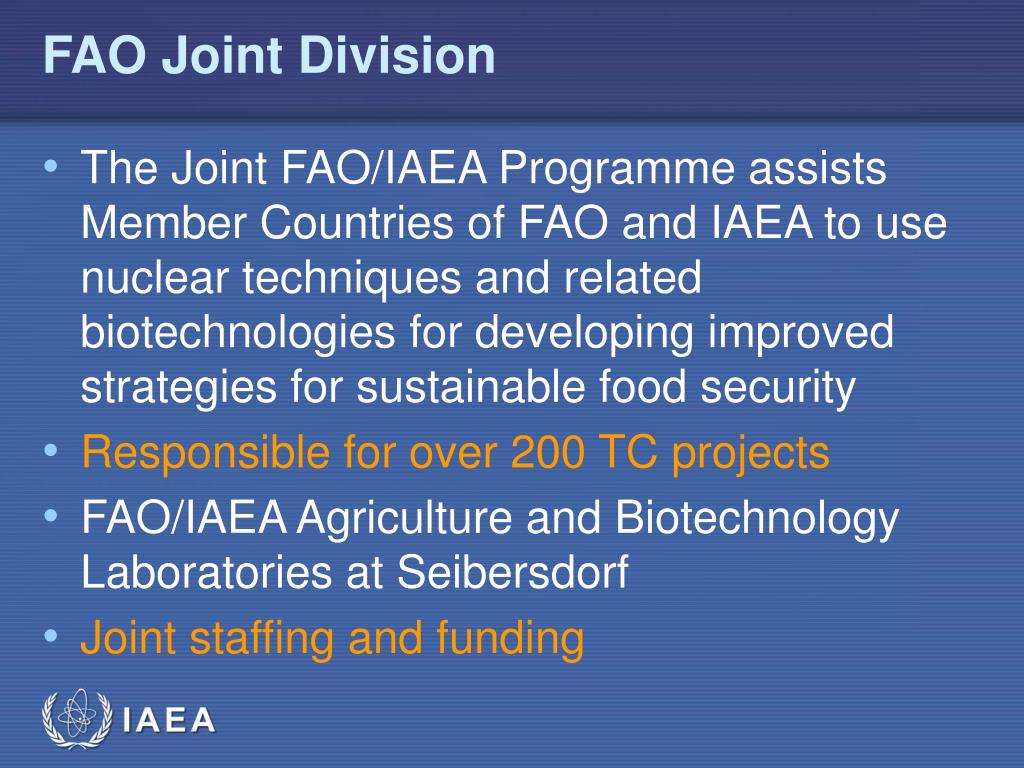 FAO Joint Division

• The Joint FAO/IAEA Programme assists Member Countries of FAO and IAEA to use nuclear techniques and related biotechnologies for developing improved strategies for sustainable food security
• Responsible for over 200 TC projects
• FAO/IAEA Agriculture and Biotechnology Laboratories at Seibersdorf
• Joint staffing and funding

IAEA